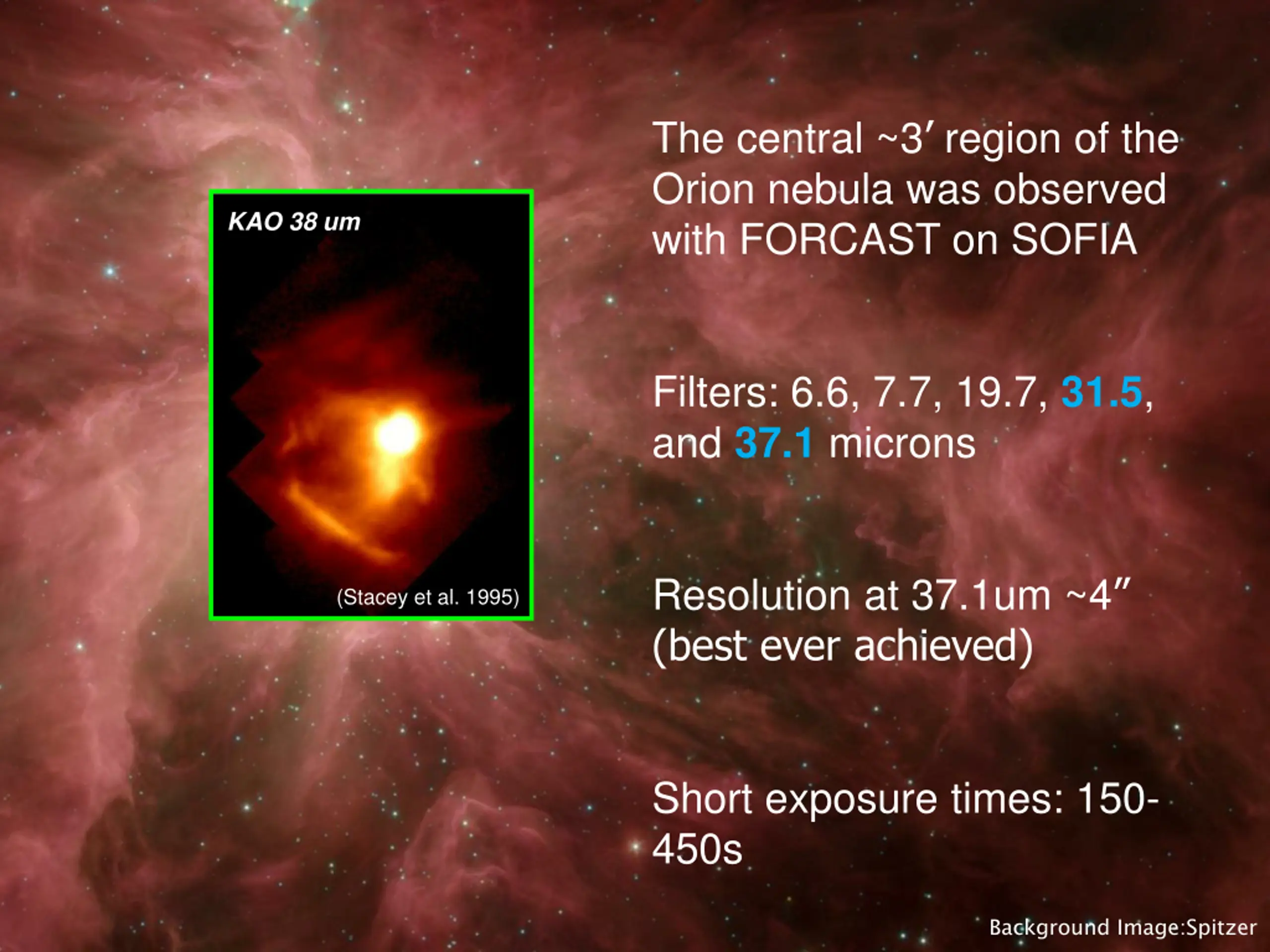 KAO 38 um

(Stacey et al. 1995)

The central ~3′ region of the Orion nebula was observed with FORCAST on SOFIA

Filters: 6.6, 7.7, 19.7, 31.5, and 37.1 microns

Resolution at 37.1um ~4″ (best ever achieved)

Short exposure times: 150-450s

Background Image:Spitzer